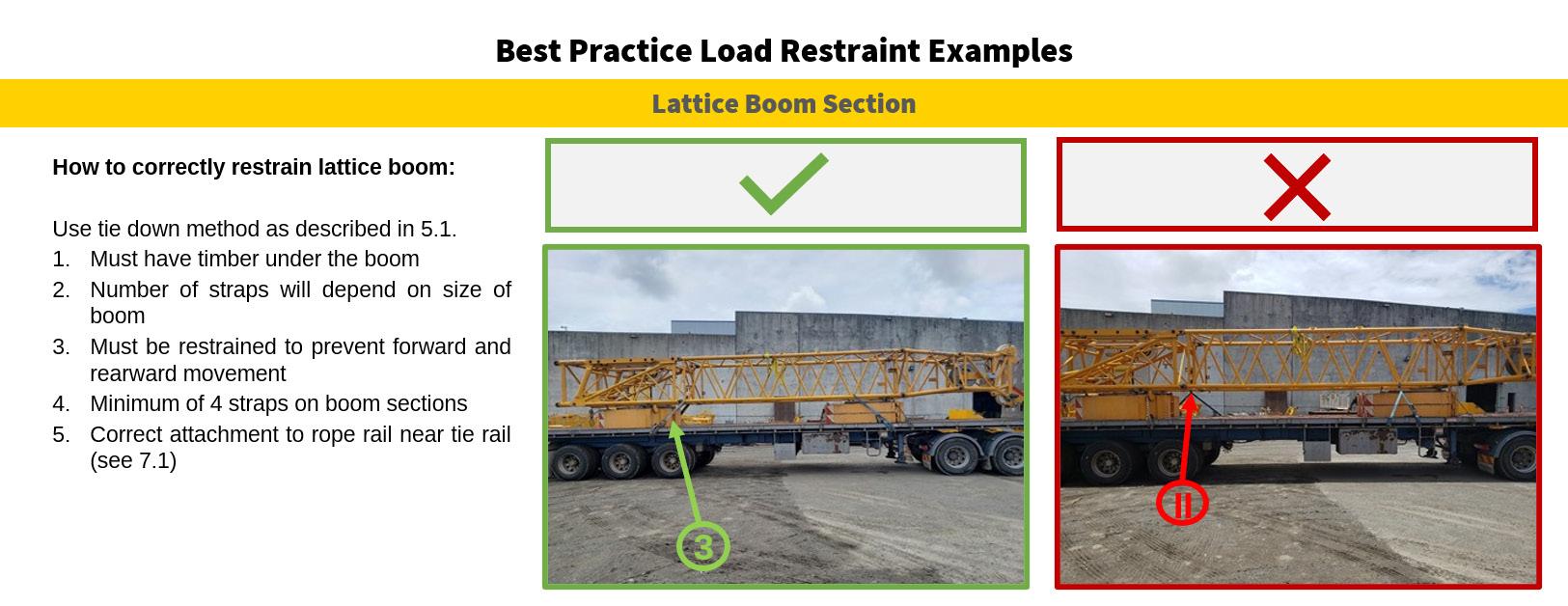 Best Practice Load Restraint Examples

Lattice Boom Section

How to correctly restrain lattice boom:

Use tie down method as described in 5.1.
1. Must have timber under the boom
2. Number of straps will depend on size of boom
3. Must be restrained to prevent forward and rearward movement
4. Minimum of 4 straps on boom sections
5. Correct attachment to rope rail near tie rail (see 7.1)

3

II